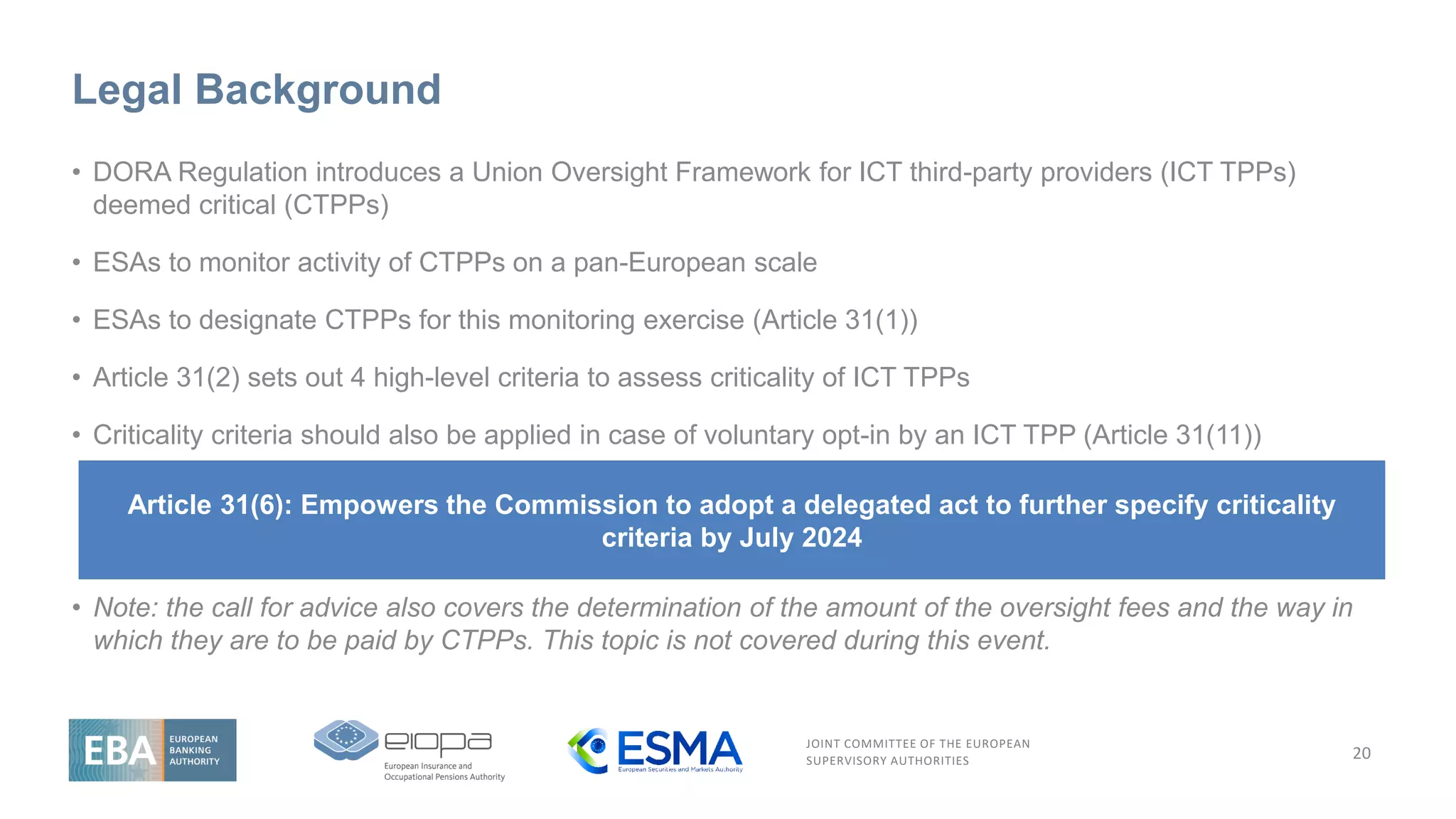 Legal Background

• DORA Regulation introduces a Union Oversight Framework for ICT third-party providers (ICT TPPs) deemed critical (CTPPs)

• ESAs to monitor activity of CTPPs on a pan-European scale

• ESAs to designate CTPPs for this monitoring exercise (Article 31(1))

• Article 31(2) sets out 4 high-level criteria to assess criticality of ICT TPPs

• Criticality criteria should also be applied in case of voluntary opt-in by an ICT TPP (Article 31(11))

Article 31(6): Empowers the Commission to adopt a delegated act to further specify criticality criteria by July 2024

• Note: the call for advice also covers the determination of the amount of the oversight fees and the way in which they are to be paid by CTPPs. This topic is not covered during this event.

EBA EUROPEAN BANKING AUTHORITY

eiopa European Insurance and Occupational Pensions Authority

ESMA European Securities and Markets Authority

JOINT COMMITTEE OF THE EUROPEAN SUPERVISORY AUTHORITIES

20